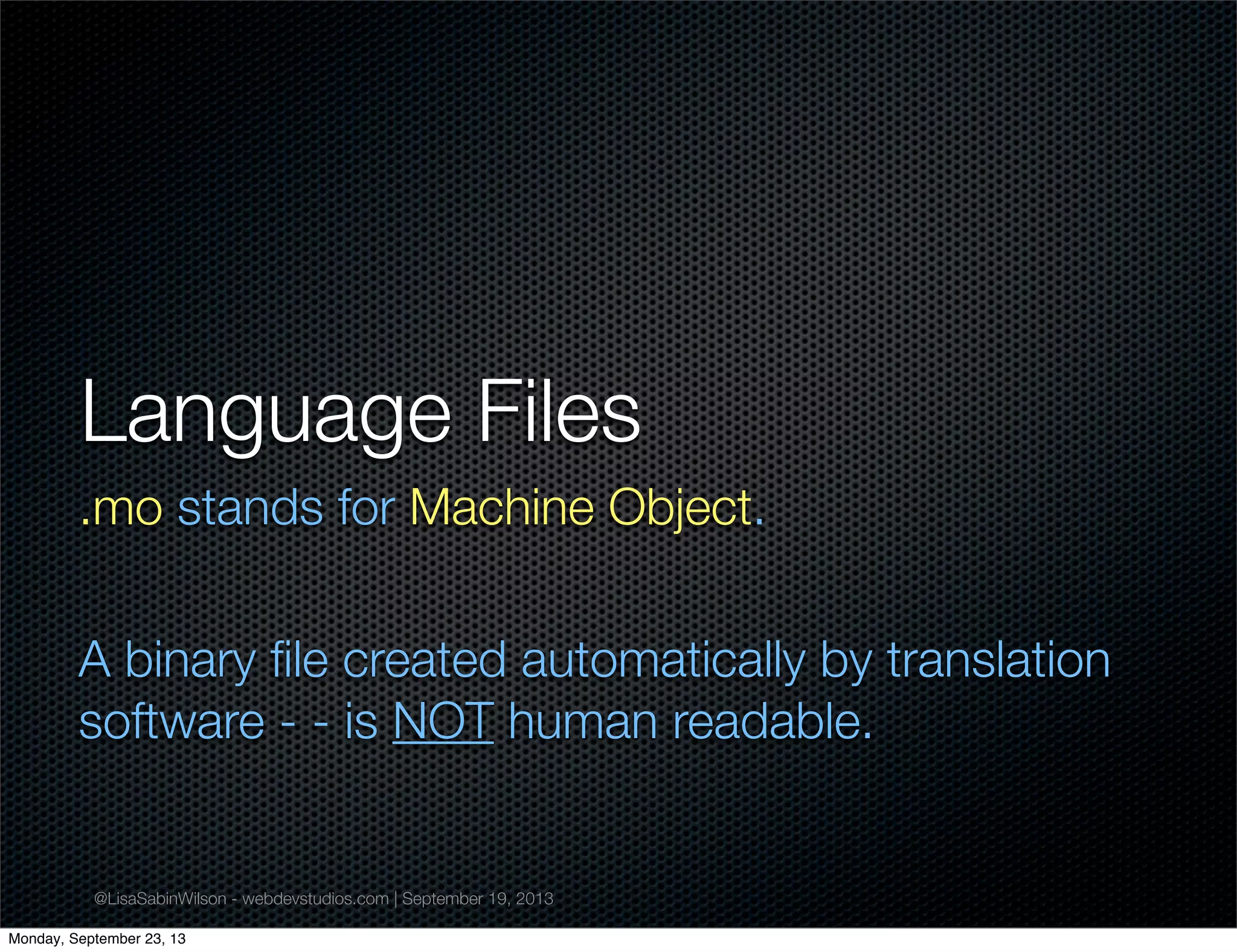 Language Files

.mo stands for Machine Object.

A binary file created automatically by translation software - - is NOT human readable.

@LisaSabinWilson - webdevstudios.com | September 19, 2013

Monday, September 23, 13